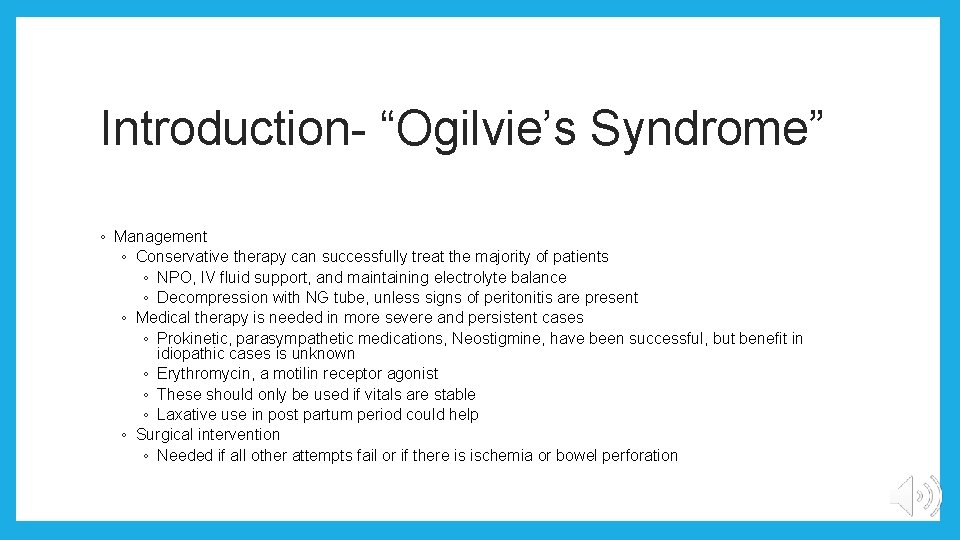 Introduction- “Ogilvie’s Syndrome”

◦ Management
◦ Conservative therapy can successfully treat the majority of patients
◦ NPO, IV fluid support, and maintaining electrolyte balance
◦ Decompression with NG tube, unless signs of peritonitis are present
◦ Medical therapy is needed in more severe and persistent cases
◦ Prokinetic, parasympathetic medications, Neostigmine, have been successful, but benefit in idiopathic cases is unknown
◦ Erythromycin, a motilin receptor agonist
◦ These should only be used if vitals are stable
◦ Laxative use in post partum period could help
◦ Surgical intervention
◦ Needed if all other attempts fail or if there is ischemia or bowel perforation